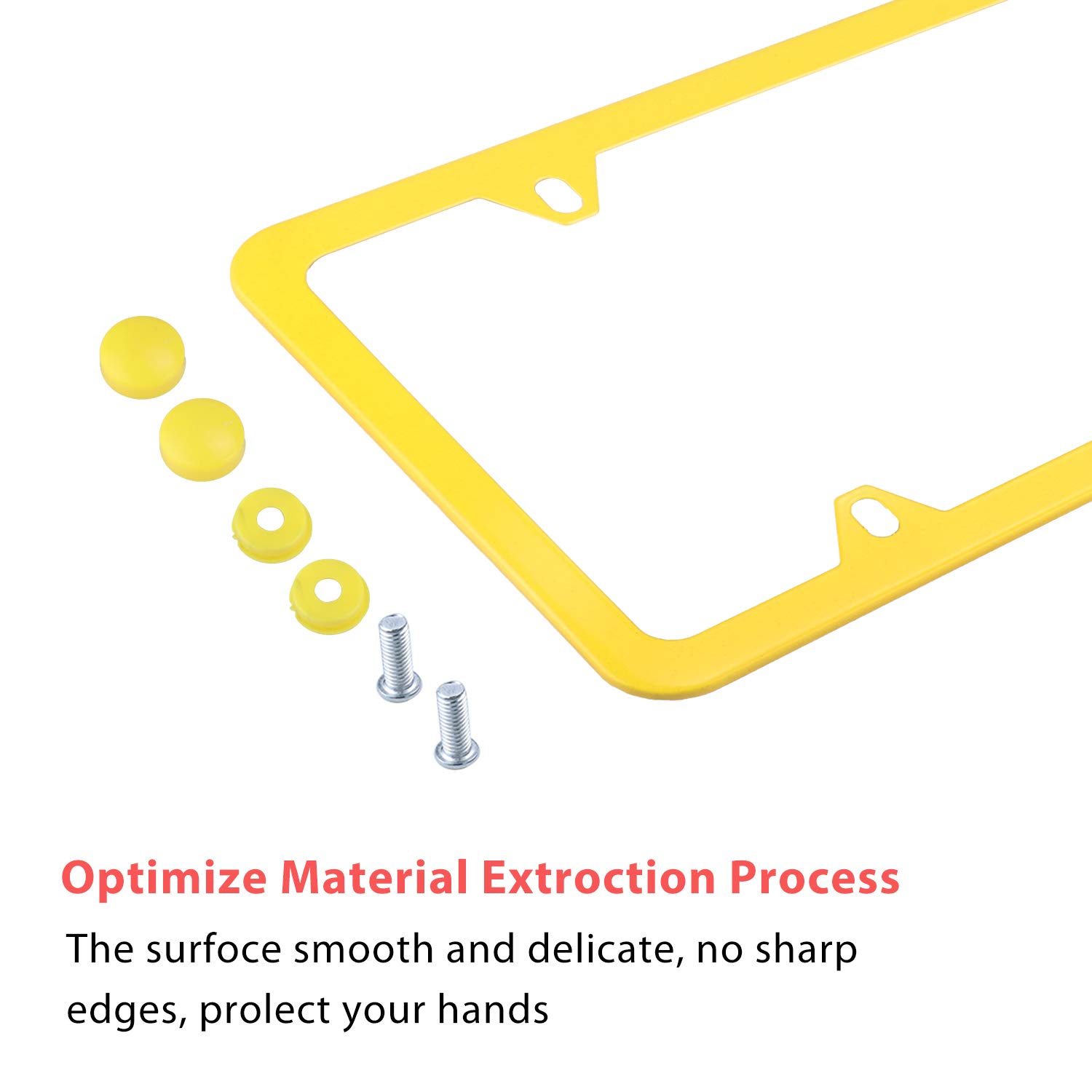 Optimize Material Extroction Process

The surfoce smooth and delicate, no sharp edges, prolect your hands